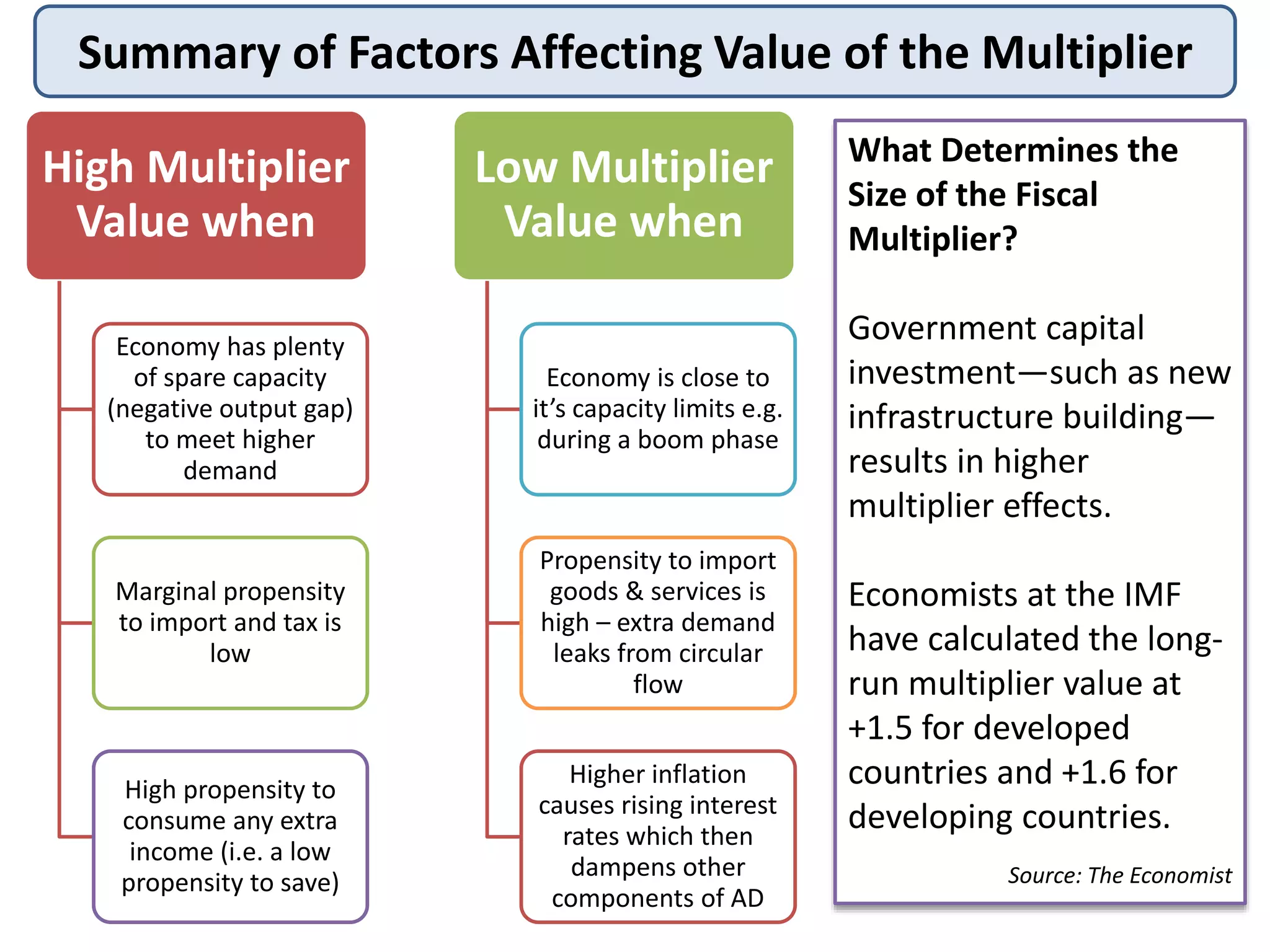 Summary of Factors Affecting Value of the Multiplier

High Multiplier Value when

Economy has plenty of spare capacity (negative output gap) to meet higher demand

Marginal propensity to import and tax is low

High propensity to consume any extra income (i.e. a low propensity to save)

Low Multiplier Value when

Economy is close to it's capacity limits e.g. during a boom phase

Propensity to import goods & services is high – extra demand leaks from circular flow

Higher inflation causes rising interest rates which then dampens other components of AD

What Determines the Size of the Fiscal Multiplier?

Government capital investment—such as new infrastructure building—results in higher multiplier effects.

Economists at the IMF have calculated the long-run multiplier value at +1.5 for developed countries and +1.6 for developing countries.

Source: The Economist